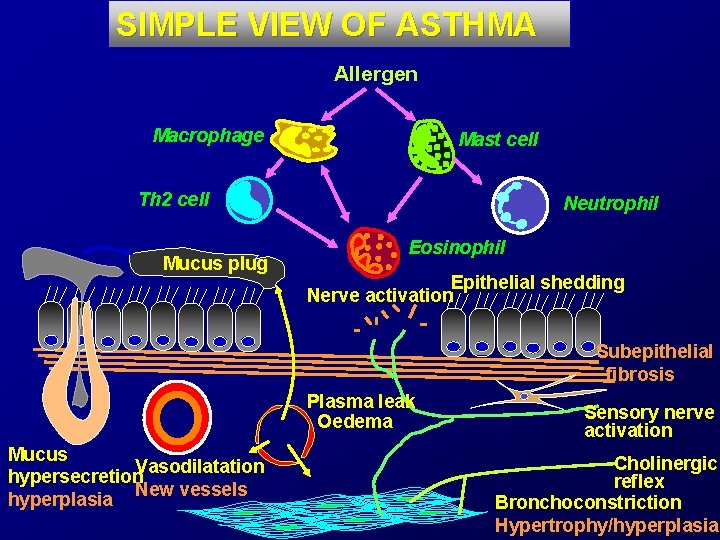 SIMPLE VIEW OF ASTHMA

Allergen

Macrophage

Mast cell

Th2 cell

Neutrophil

Eosinophil

Mucus plug

Nerve activation

Epithelial shedding

Subepithelial fibrosis

Plasma leak
Oedema

Sensory nerve activation

Mucus hypersecretion
hyperplasia

Vasodilatation
New vessels

Cholinergic reflex

Bronchoconstriction
Hypertrophy/hyperplasia